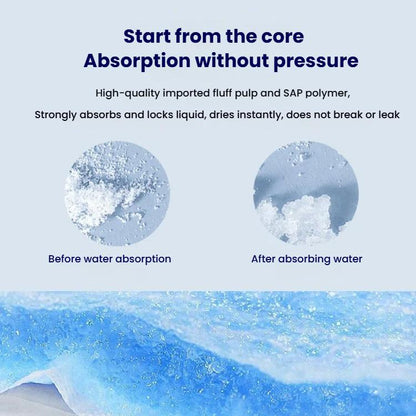 Start from the core
Absorption without pressure

High-quality imported fluff pulp and SAP polymer,

Strongly absorbs and locks liquid, dries instantly, does not break or leak

Before water absorption

After absorbing water